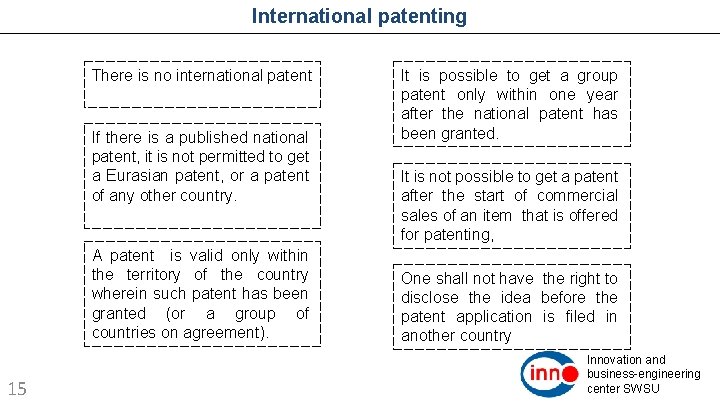 International patenting

There is no international patent

If there is a published national patent, it is not permitted to get a Eurasian patent, or a patent of any other country.

A patent is valid only within the territory of the country wherein such patent has been granted (or a group of countries on agreement).

It is possible to get a group patent only within one year after the national patent has been granted.

It is not possible to get a patent after the start of commercial sales of an item that is offered for patenting,

One shall not have the right to disclose the idea before the patent application is filed in another country

15

inno

Innovation and business-engineering center SWSU